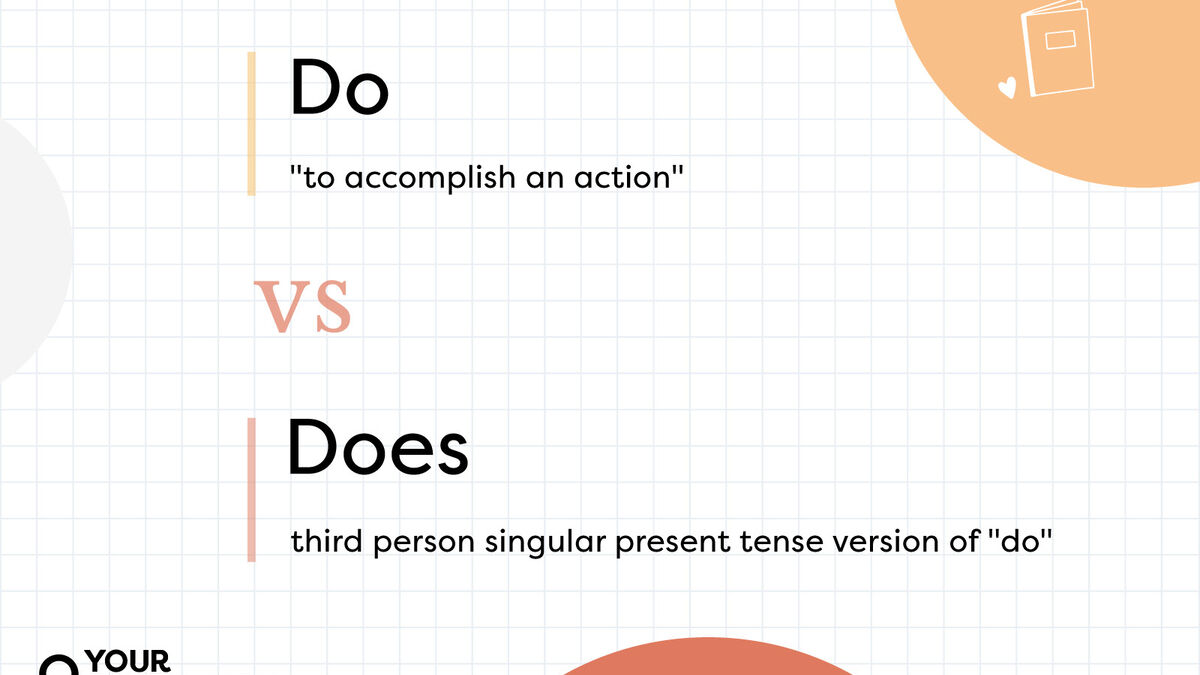 Do

"to accomplish an action"

VS

Does

third person singular present tense version of "do"

YOUR